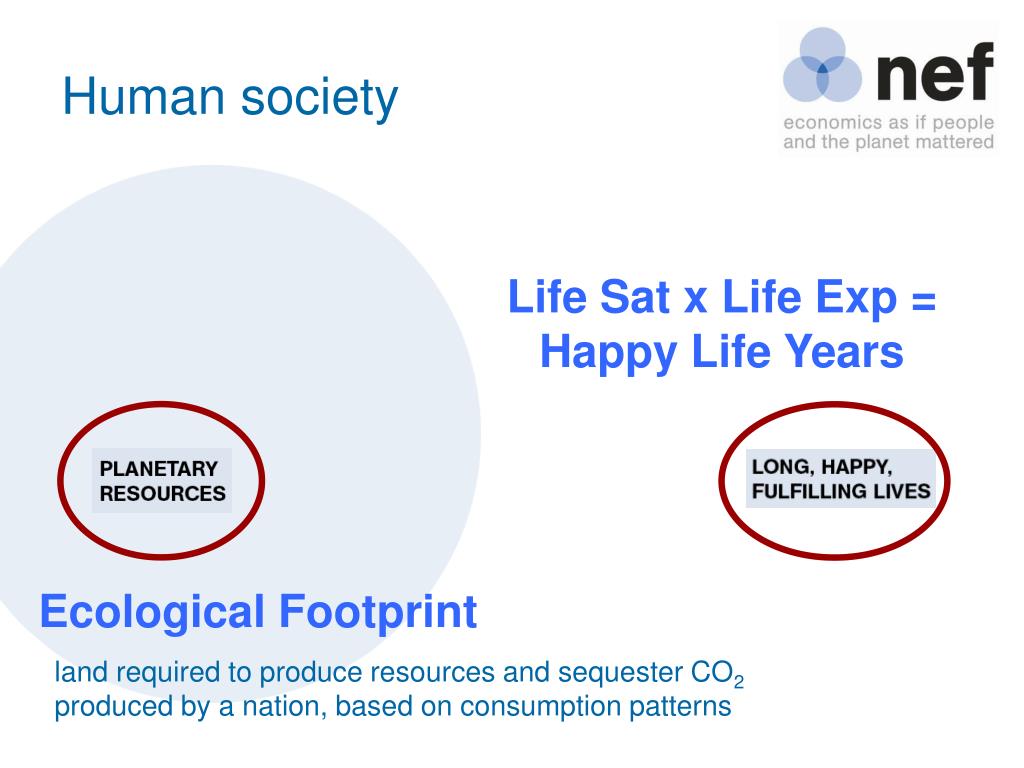 Human society

nef
economics as if people and the planet mattered

Life Sat x Life Exp = Happy Life Years

PLANETARY RESOURCES

LONG, HAPPY, FULFILLING LIVES

Ecological Footprint

land required to produce resources and sequester $CO_2$ produced by a nation, based on consumption patterns